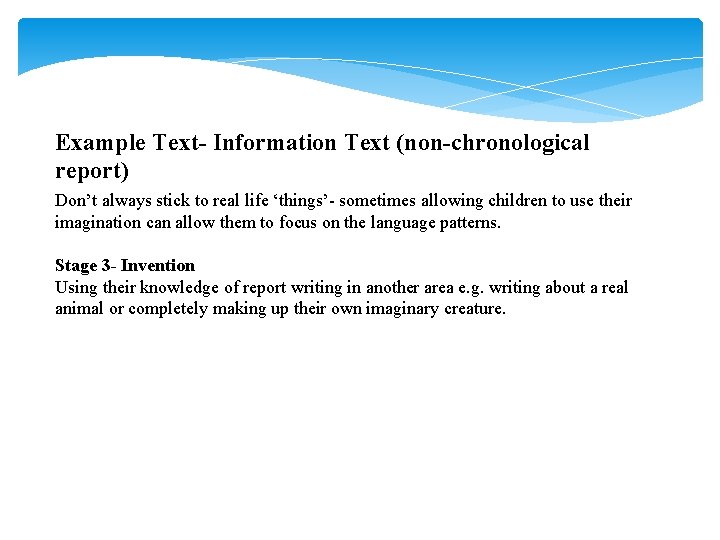 Example Text- Information Text (non-chronological report)

Don’t always stick to real life ‘things’- sometimes allowing children to use their imagination can allow them to focus on the language patterns.

Stage 3- Invention
Using their knowledge of report writing in another area e.g. writing about a real animal or completely making up their own imaginary creature.